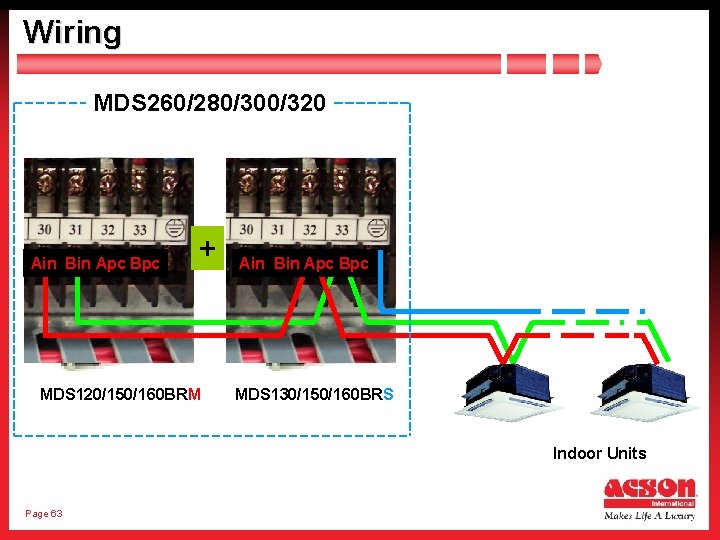 Wiring

MDS260/280/300/320

30 31 32 33

Ain Bin Apc Bpc

+

30 31 32 33

Ain Bin Apc Bpc

MDS120/150/160BRM

MDS130/150/160BRS

Indoor Units

Page 63

ACSON International
Makes Life A Luxury